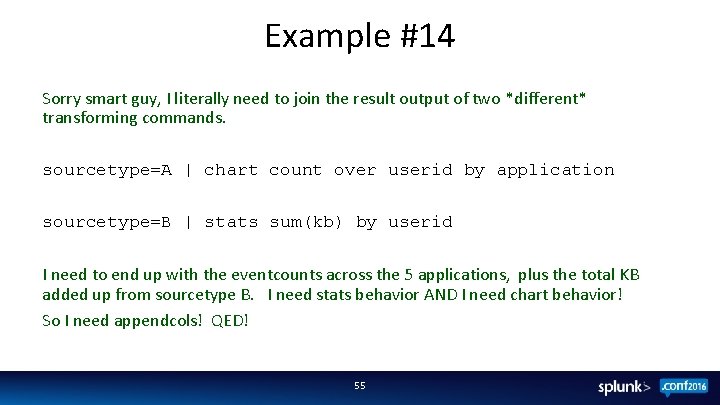 Example #14

Sorry smart guy, I literally need to join the result output of two *different* transforming commands.

sourcetype=A | chart count over userid by application

sourcetype=B | stats sum(kb) by userid

I need to end up with the eventcounts across the 5 applications, plus the total KB added up from sourcetype B. I need stats behavior AND I need chart behavior!

So I need appendcols! QED!

55

splunk> .conf2016